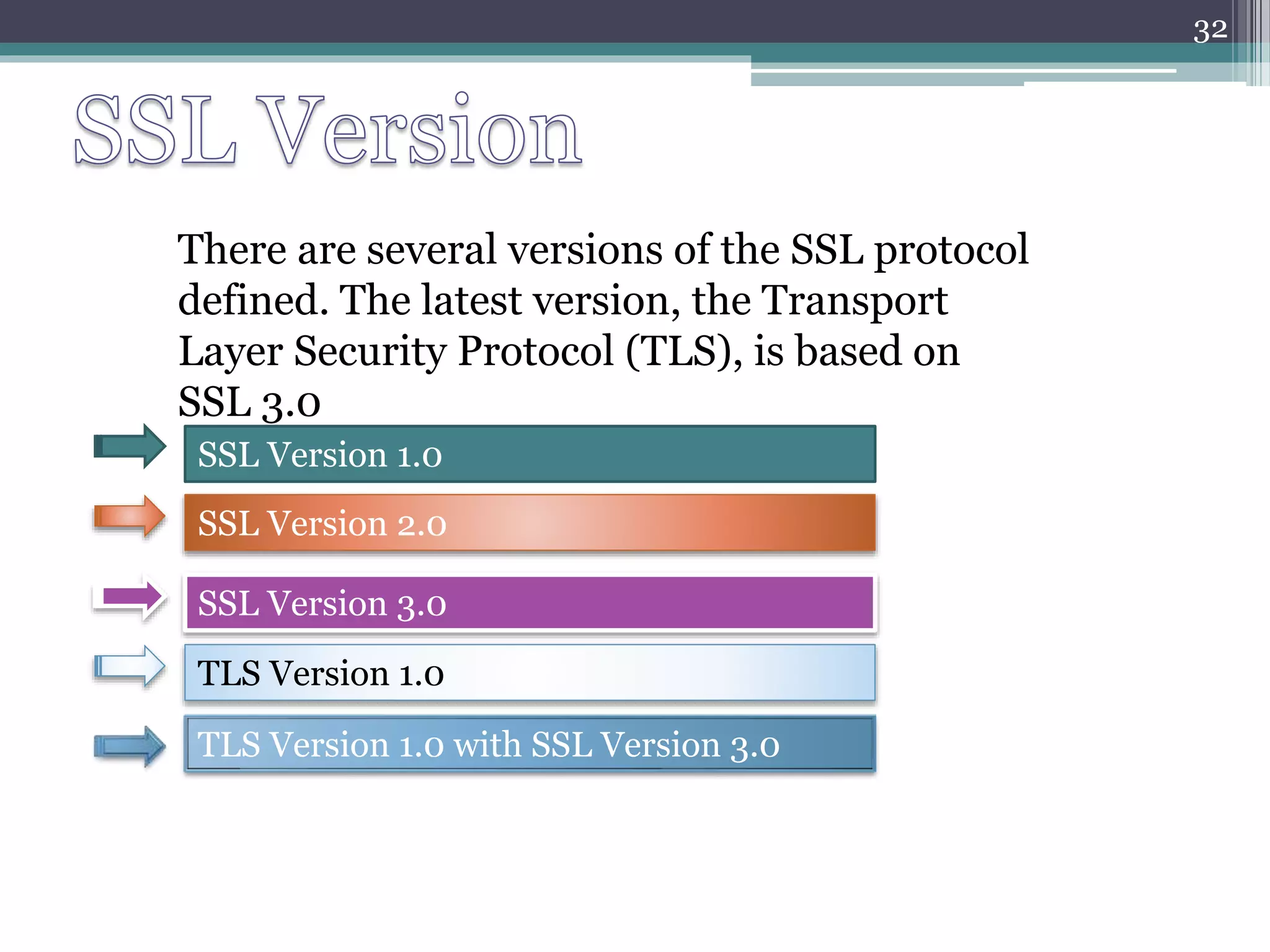 32

SSL Version

There are several versions of the SSL protocol defined. The latest version, the Transport Layer Security Protocol (TLS), is based on SSL 3.0

SSL Version 1.0

SSL Version 2.0

SSL Version 3.0

TLS Version 1.0

TLS Version 1.0 with SSL Version 3.0